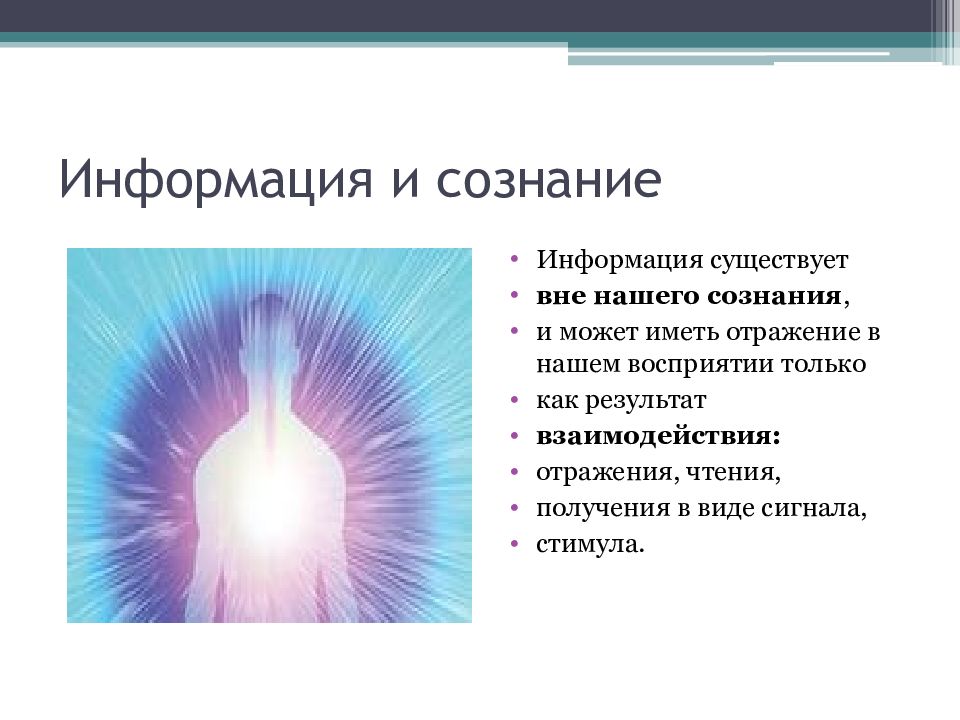 Информация и сознание

• Информация существует
• вне нашего сознания,
• и может иметь отражение в нашем восприятии только
• как результат
• взаимодействия:
• отражения, чтения,
• получения в виде сигнала,
• стимула.